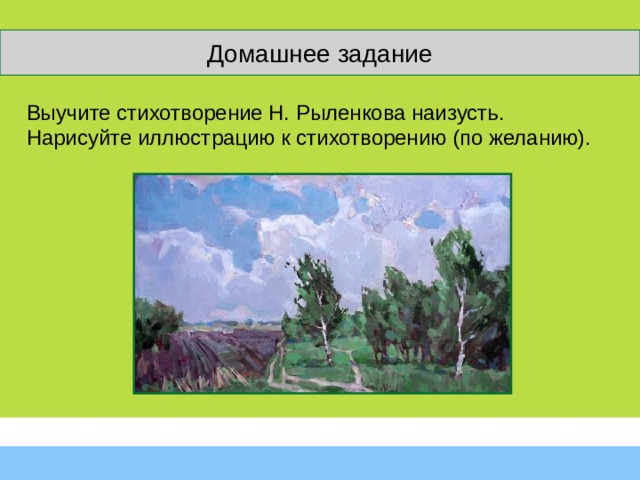 Домашнее задание

Выучите стихотворение Н. Рыленкова наизусть.
Нарисуйте иллюстрацию к стихотворению (по желанию).